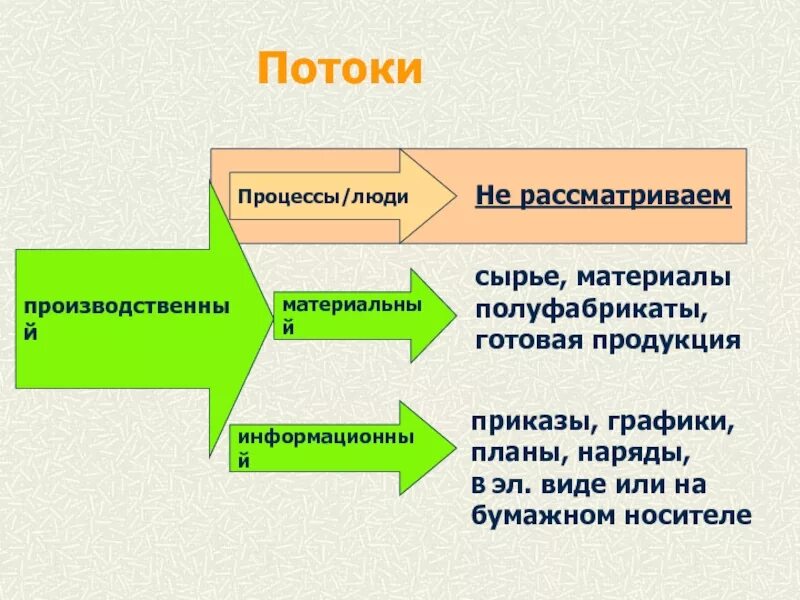 Потоки

Процессы/люди

Не рассматриваем

производственный

материальный

сырье, материалы полуфабрикаты, готовая продукция

информационный

приказы, графики, планы, наряды, в эл. виде или на бумажном носителе